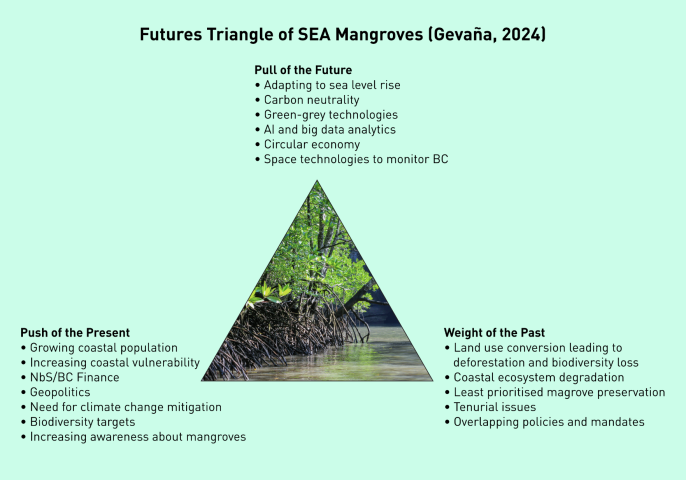 Futures Triangle of SEA Mangroves (Gevaña, 2024)

Pull of the Future
• Adapting to sea level rise
• Carbon neutrality
• Green-grey technologies
• AI and big data analytics
• Circular economy
• Space technologies to monitor BC

Push of the Present
• Growing coastal population
• Increasing coastal vulnerability
• NbS/BC Finance
• Geopolitics
• Need for climate change mitigation
• Biodiversity targets
• Increasing awareness about mangroves

Weight of the Past
• Land use conversion leading to deforestation and biodiversity loss
• Coastal ecosystem degradation
• Least prioritised magrove preservation
• Tenurial issues
• Overlapping policies and mandates